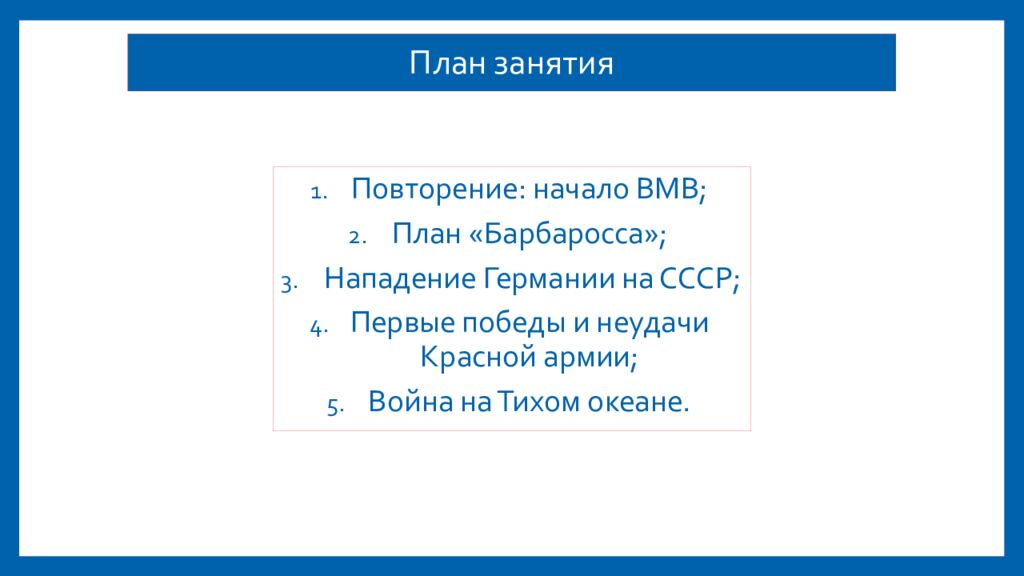 План занятия

1. Повторение: начало ВМВ;
2. План «Барбаросса»;
3. Нападение Германии на СССР;
4. Первые победы и неудачи Красной армии;
5. Война на Тихом океане.